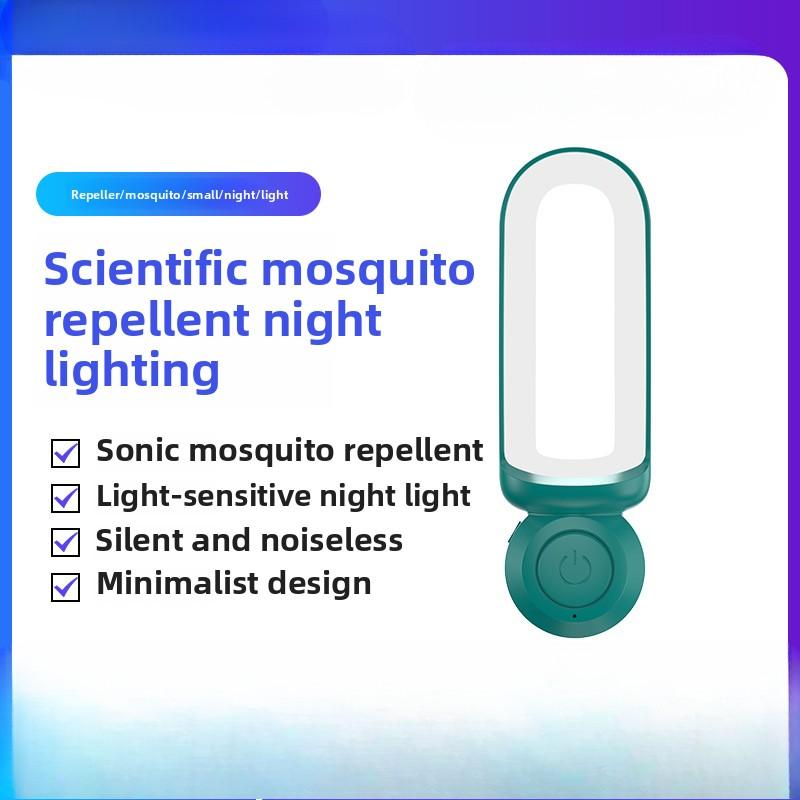 Repeller/mosquito/small/night/light

Scientific mosquito repellent night lighting

Sonic mosquito repellent
Light-sensitive night light
Silent and noiseless
Minimalist design